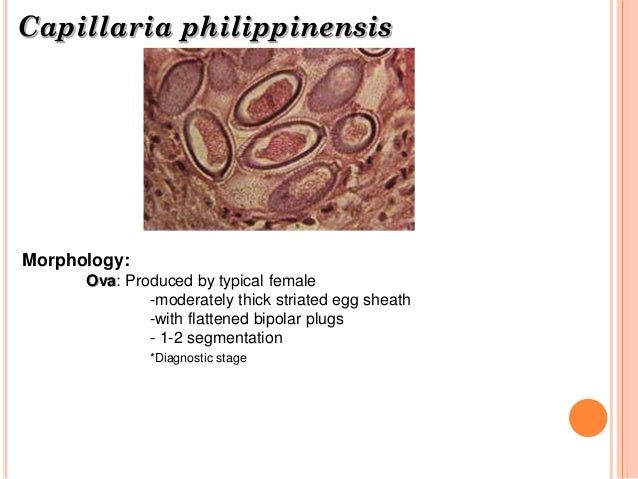 Capillaria philippinensis

Morphology:
Ova: Produced by typical female
-moderately thick striated egg sheath
-with flattened bipolar plugs
- 1-2 segmentation
*Diagnostic stage